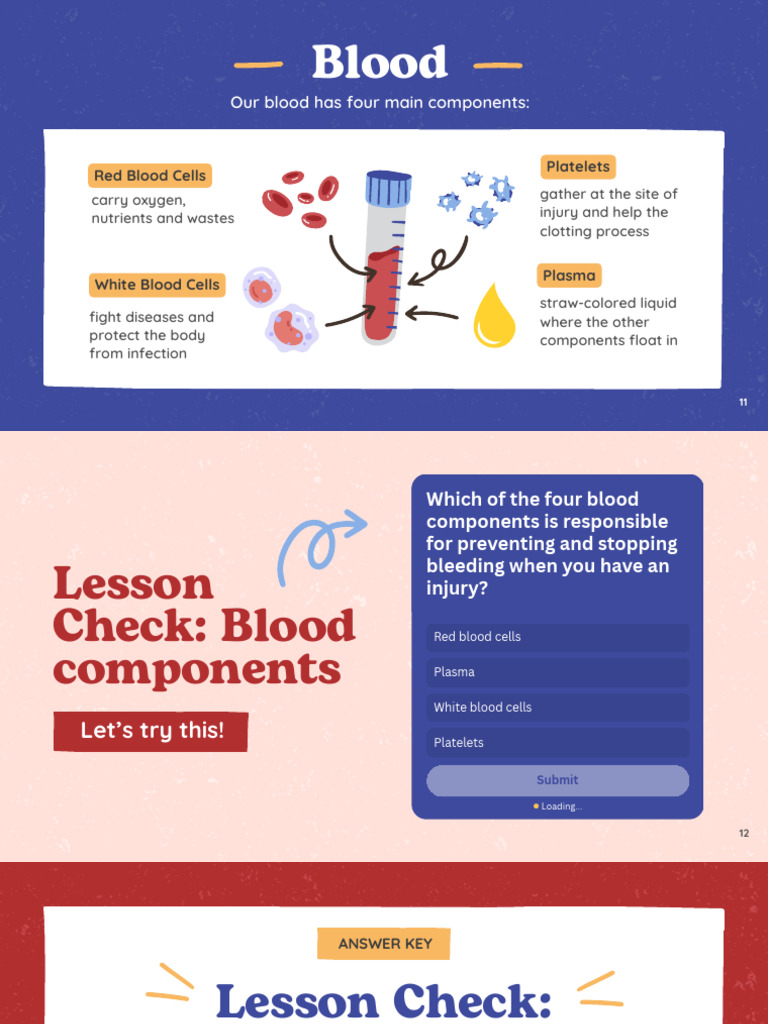 Blood

Our blood has four main components:

Red Blood Cells
carry oxygen, nutrients and wastes

White Blood Cells
fight diseases and protect the body from infection

Platelets
gather at the site of injury and help the clotting process

Plasma
straw-colored liquid where the other components float in

11

Lesson Check: Blood components

Let's try this!

Which of the four blood components is responsible for preventing and stopping bleeding when you have an injury?

Red blood cells

Plasma

White blood cells

Platelets

Submit

Loading...

12

ANSWER KEY

Lesson Check: